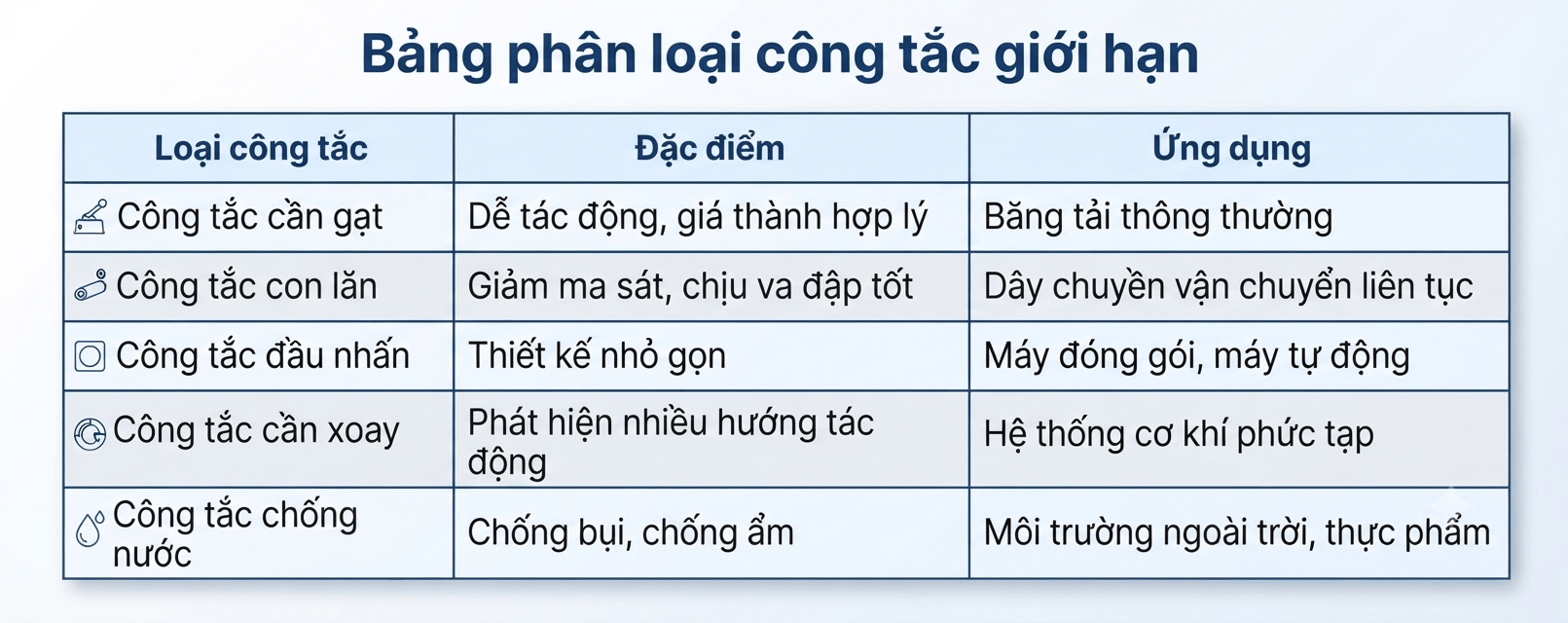 Bảng phân loại công tắc giới hạn

| Loại công tắc | Đặc điểm | Ứng dụng |
|---|---|---|
| Công tắc cần gạt | Dễ tác động, giá thành hợp lý | Băng tải thông thường |
| Công tắc con lăn | Giảm ma sát, chịu va đập tốt | Dây chuyền vận chuyển liên tục |
| Công tắc đầu nhấn | Thiết kế nhỏ gọn | Máy đóng gói, máy tự động |
| Công tắc cần xoay | Phát hiện nhiều hướng tác động | Hệ thống cơ khí phức tạp |
| Công tắc chống nước | Chống bụi, chống ẩm | Môi trường ngoài trời, thực phẩm |